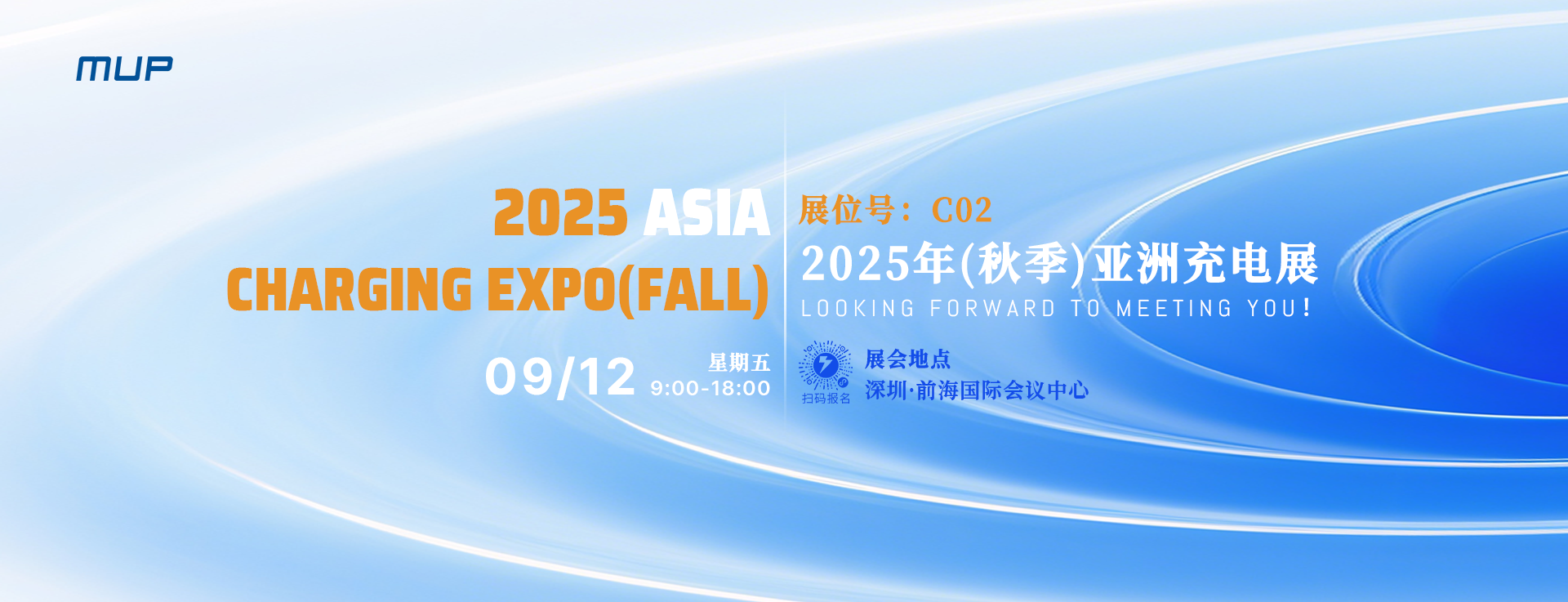 MUP

2025 ASIA
CHARGING EXPO(FALL)

09/12 星期五 9:00-18:00

展位号：C02
2025年(秋季)亚洲充电展
LOOKING FORWARD TO MEETING YOU!

扫码报名

展会地点
深圳·前海国际会议中心